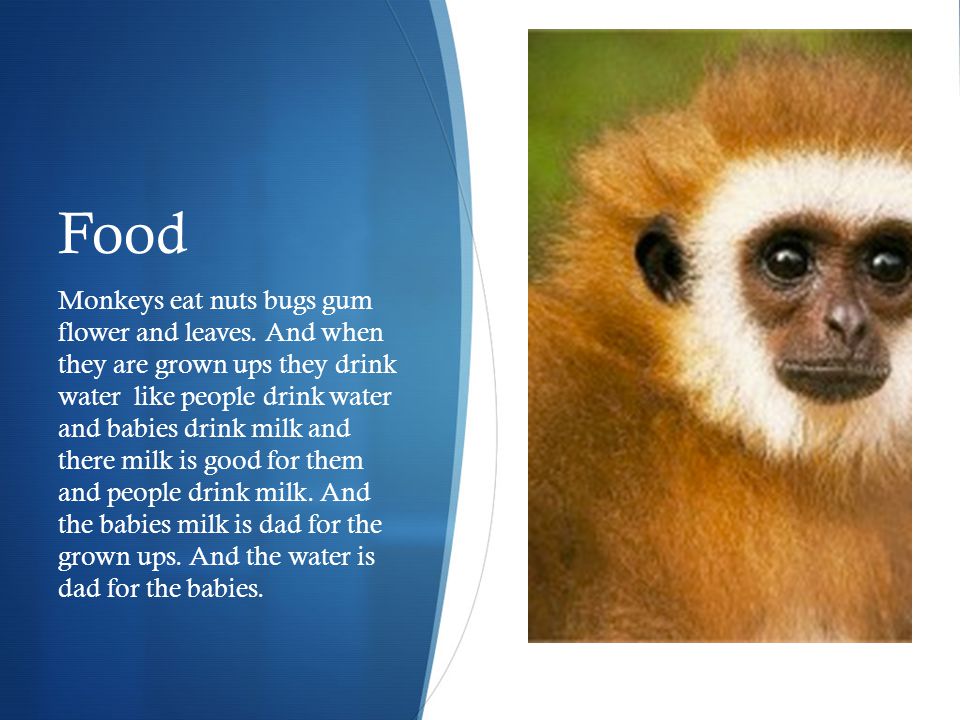 Food

Monkeys eat nuts bugs gum flower and leaves. And when they are grown ups they drink water like people drink water and babies drink milk and there milk is good for them and people drink milk. And the babies milk is dad for the grown ups. And the water is dad for the babies.